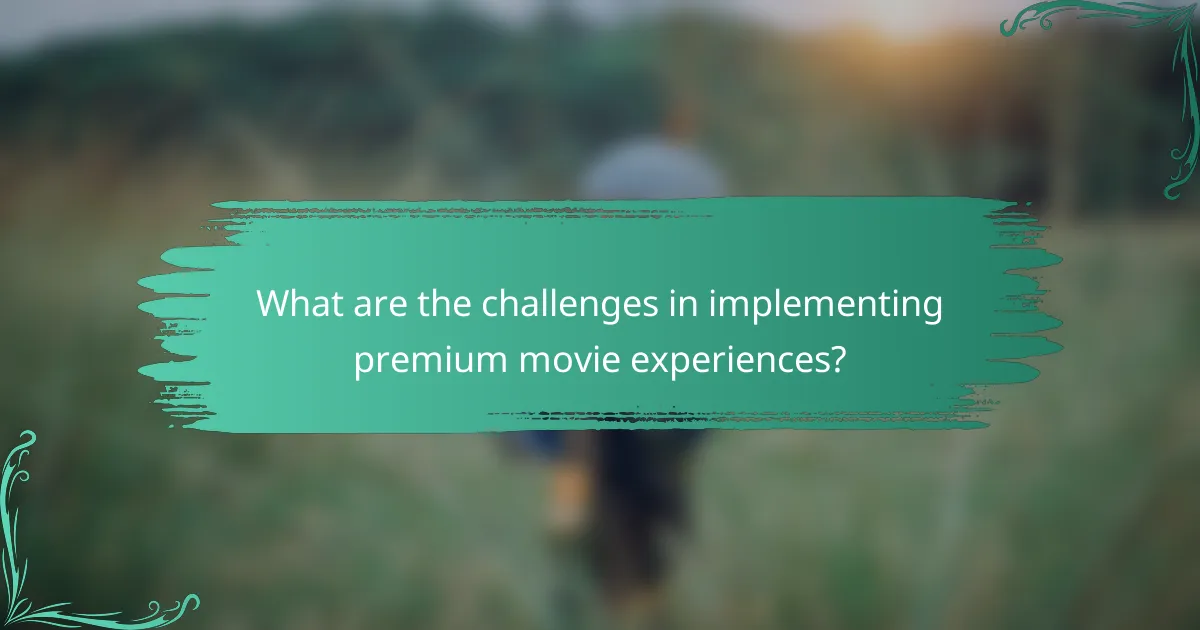 What are the challenges in implementing premium movie experiences?